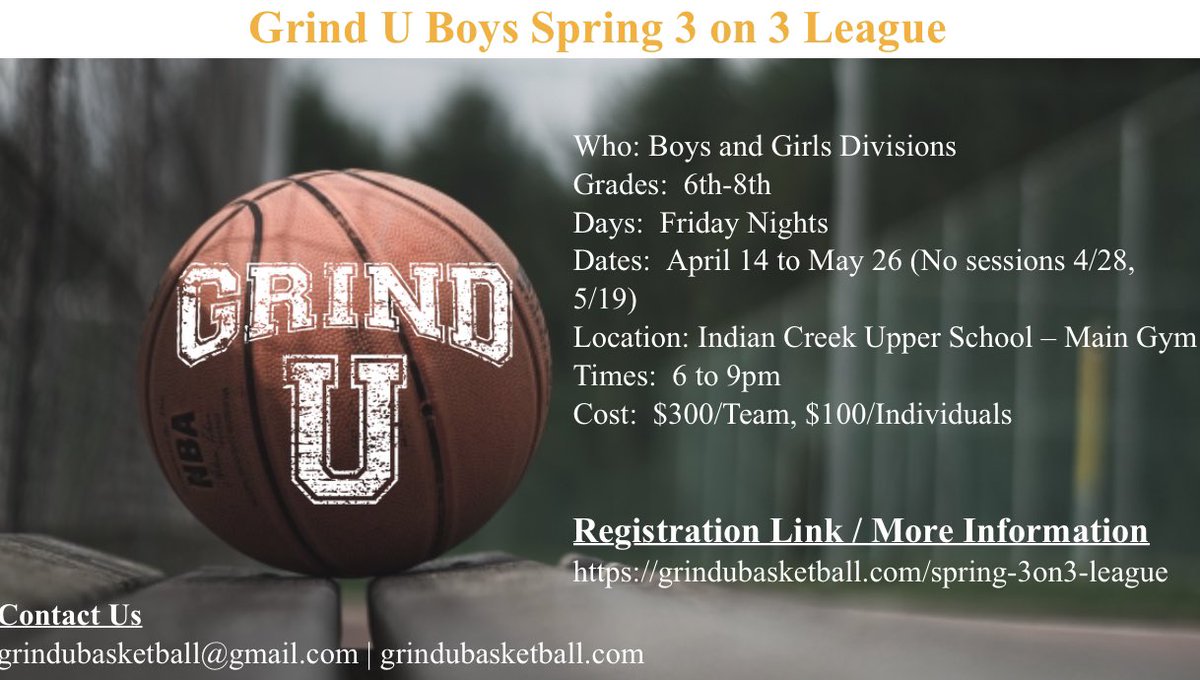 Grind U Boys Spring 3 on 3 League

GRIND U

NBA

Who: Boys and Girls Divisions
Grades: 6th-8th
Days: Friday Nights
Dates: April 14 to May 26 (No sessions 4/28, 5/19)
Location: Indian Creek Upper School – Main Gym
Times: 6 to 9pm
Cost: $300/Team, $100/Individuals

Registration Link / More Information
https://grindubasketball.com/spring-3on3-league

Contact Us
grindubasketball@gmail.com | grindubasketball.com